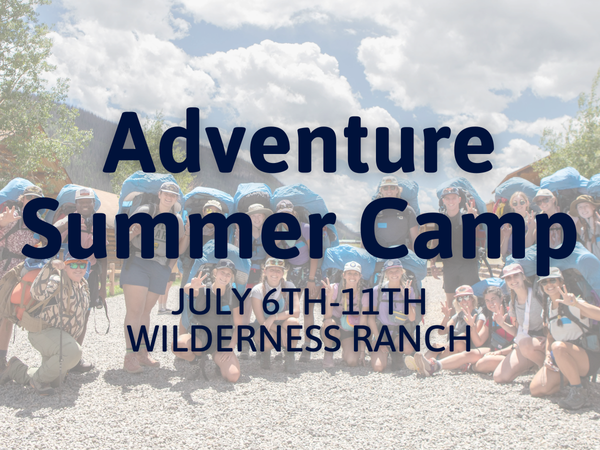 Adventure Summer Camp

JULY 6TH-11TH
WILDERNESS RANCH